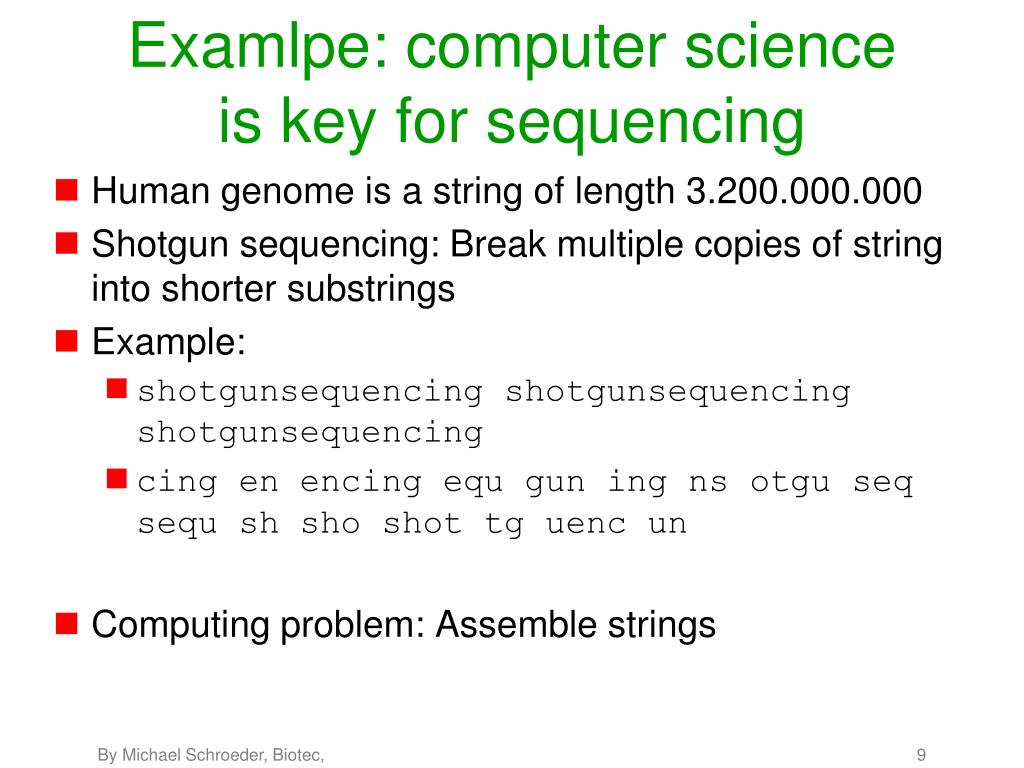 Examlpe: computer science is key for sequencing

Human genome is a string of length 3.200.000.000

Shotgun sequencing: Break multiple copies of string into shorter substrings

Example:

shotgunsequencing shotgunsequencing shotgunsequencing

cing en encing equ gun ing ns otgu seq sequ sh sho shot tg uenc un

Computing problem: Assemble strings

By Michael Schroeder, Biotec,

9